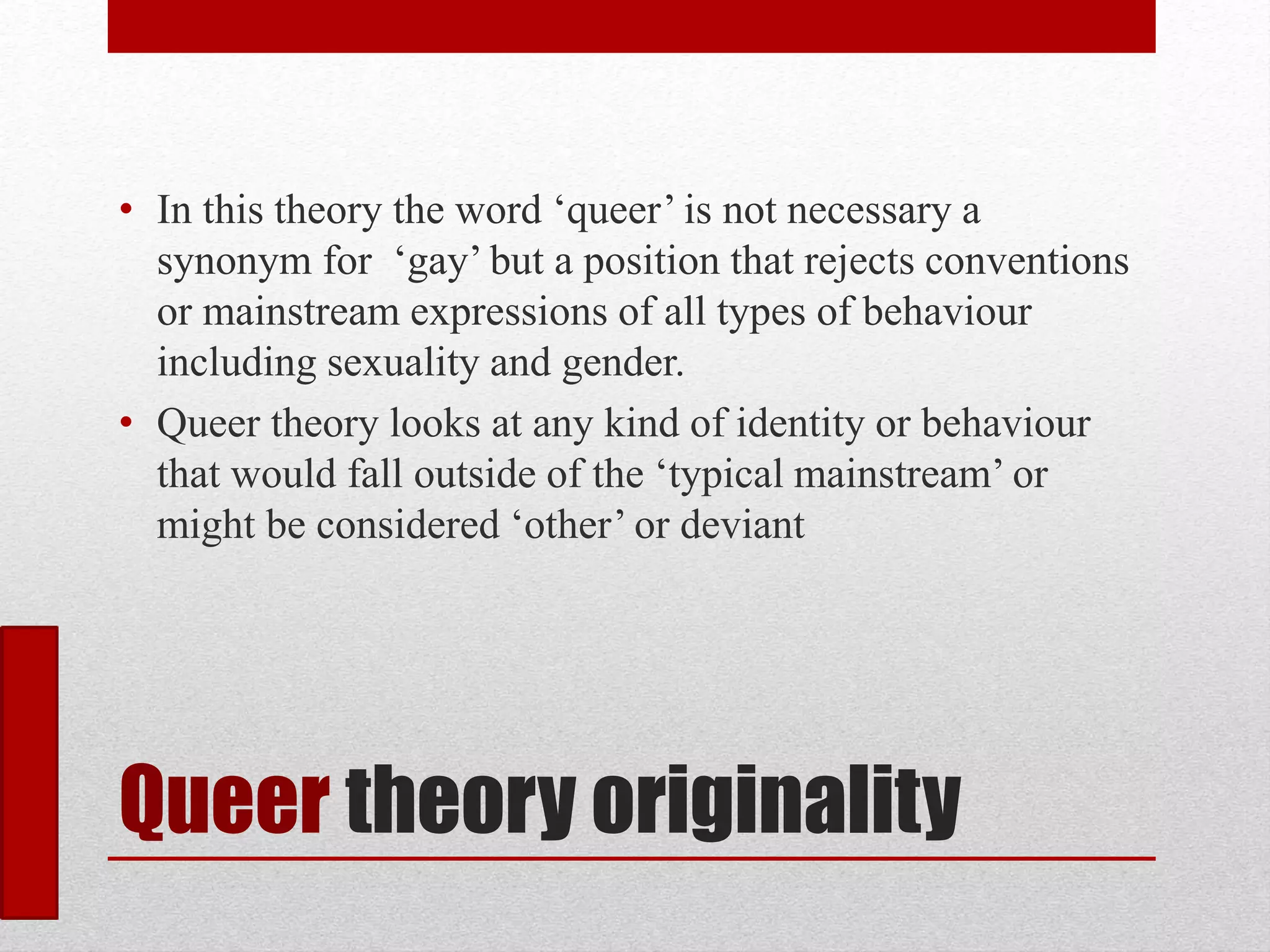 • In this theory the word ‘queer’ is not necessary a synonym for ‘gay’ but a position that rejects conventions or mainstream expressions of all types of behaviour including sexuality and gender.
• Queer theory looks at any kind of identity or behaviour that would fall outside of the ‘typical mainstream’ or might be considered ‘other’ or deviant

Queer theory originality